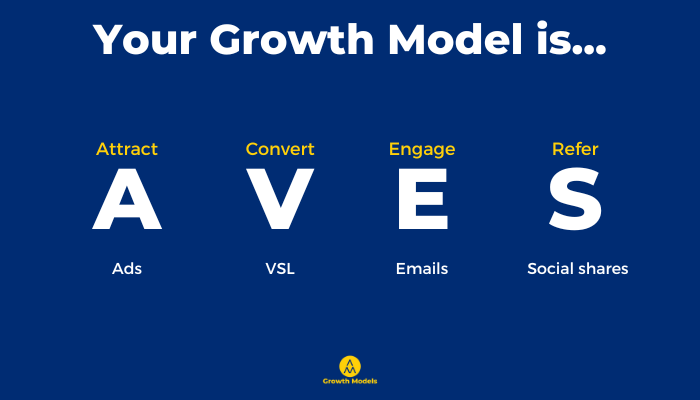 Your Growth Model is...

Attract
A
Ads

Convert
V
VSL

Engage
E
Emails

Refer
S
Social shares

Growth Models